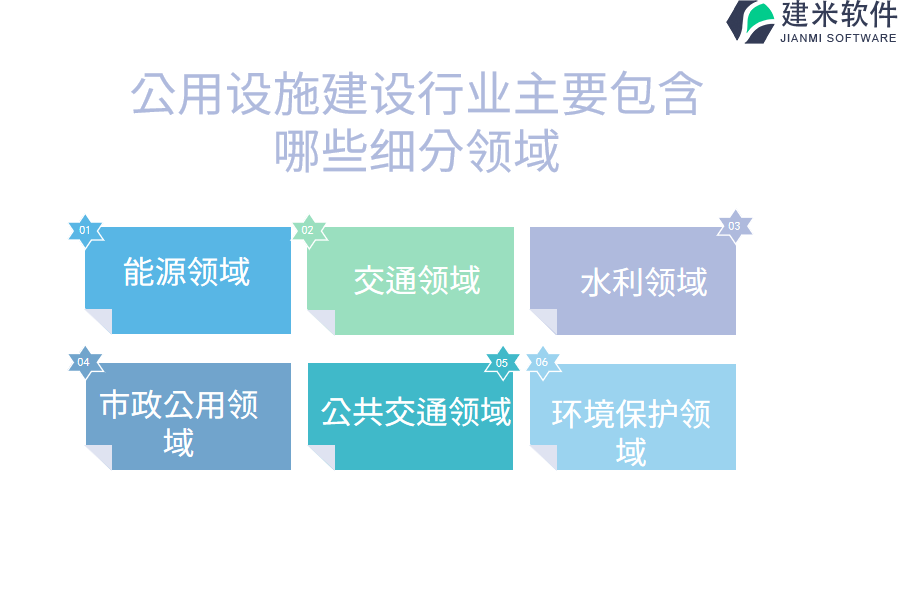 建米软件
JIANMI SOFTWARE

公用设施建设行业主要包含哪些细分领域

01
能源领域

02
交通领域

03
水利领域

04
市政公用领域

05
公共交通领域

06
环境保护领域